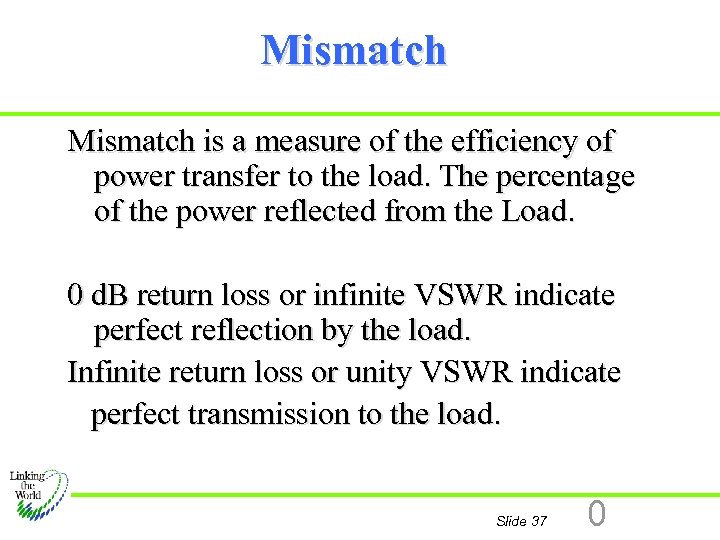 Mismatch

Mismatch is a measure of the efficiency of power transfer to the load. The percentage of the power reflected from the Load.

0 dB return loss or infinite VSWR indicate perfect reflection by the load.

Infinite return loss or unity VSWR indicate perfect transmission to the load.

Linking the World

Slide 37

0